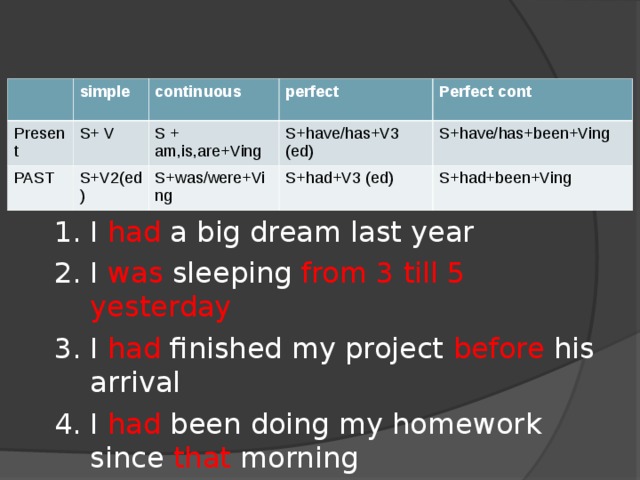 | | simple | continuous | perfect | Perfect cont |
|---|---|---|---|---|
| Present | S+ V | S + am,is,are+Ving | S+have/has+V3 (ed) | S+have/has+been+Ving |
| PAST | S+V2(ed) | S+was/were+Ving | S+had+V3 (ed) | S+had+been+Ving |

1. I had a big dream last year
2. I was sleeping from 3 till 5 yesterday
3. I had finished my project before his arrival
4. I had been doing my homework since that morning